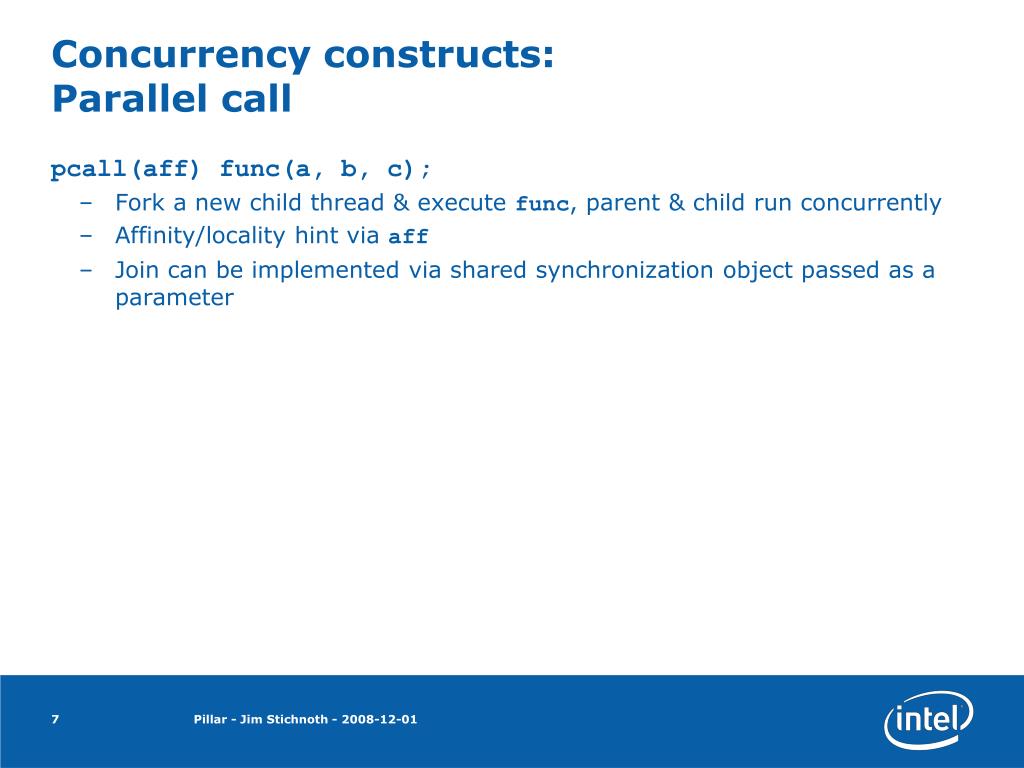 Concurrency constructs:
Parallel call

pcall(aff) func(a, b, c);

– Fork a new child thread & execute func, parent & child run concurrently

– Affinity/locality hint via aff

– Join can be implemented via shared synchronization object passed as a parameter

7

Pillar - Jim Stichnoth - 2008-12-01

intel